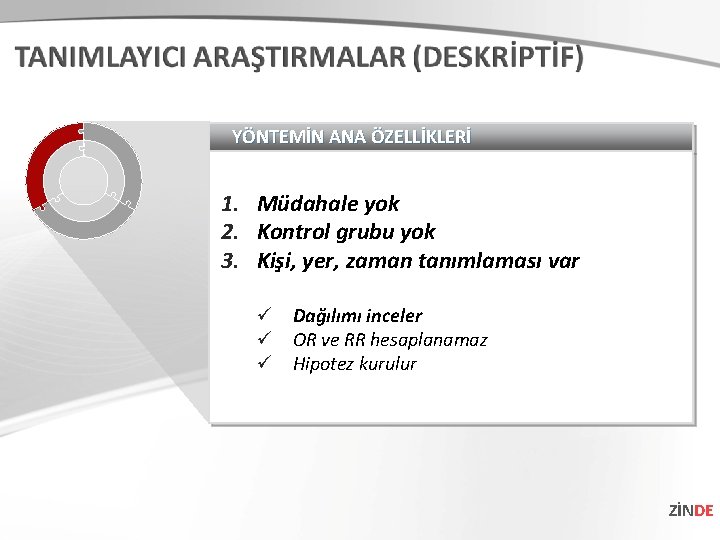 TANIMLAYICI ARAŞTIRMALAR (DESKRİPTİF)

YÖNTEMİN ANA ÖZELLİKLERİ

1. Müdahale yok
2. Kontrol grubu yok
3. Kişi, yer, zaman tanımlaması var

✓ Dağılımı inceler
✓ OR ve RR hesaplanamaz
✓ Hipotez kurulur

ZİNDE